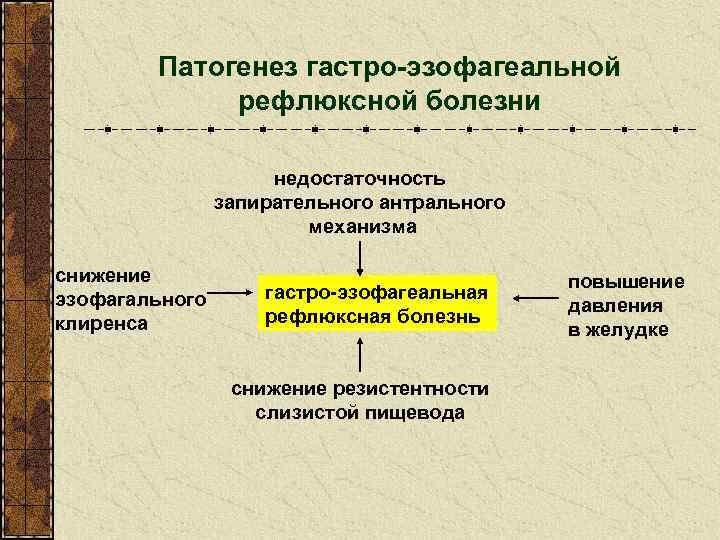 Патогенез гастро-эзофагеальной рефлюксной болезни

недостаточность запирательного антрального механизма

снижение эзофагального клиренса

гастро-эзофагеальная рефлюксная болезнь

повышение давления в желудке

снижение резистентности слизистой пищевода